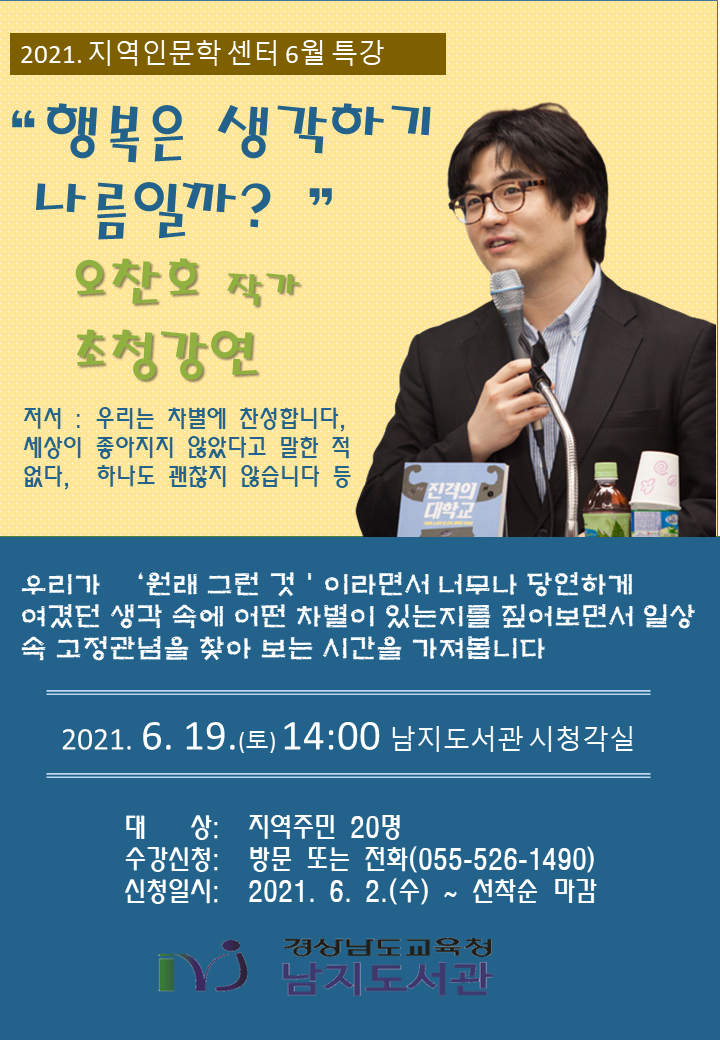 2021. 지역인문학 센터 6월 특강

“ 행복은 생각하기 나름일까? ”

오찬호 작가 초청강연

저서 : 우리는 차별에 찬성합니다, 세상이 좋아지지 않았다고 말한 적 없다, 하나도 괜찮지 않습니다 등

진격의 대학교

우리가 ‘원래 그런 것 ' 이라면서 너무나 당연하게 여겼던 생각 속에 어떤 차별이 있는지를 짚어보면서 일상 속 고정관념을 찾아 보는 시간을 가져봅니다

2021. 6. 19.(토) 14:00 남지도서관 시청각실

대 상: 지역주민 20명
수강신청: 방문 또는 전화(055-526-1490)
신청일시: 2021. 6. 2.(수) ~ 선착순 마감

경상남도교육청
남지도서관